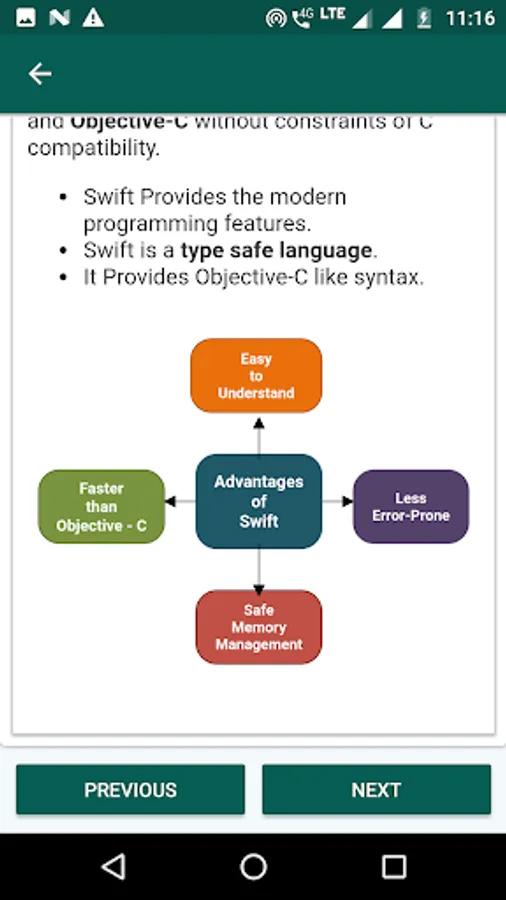 4G LTE 11:16

and Objective-C without constraints of C compatibility.

- Swift Provides the modern programming features.
- Swift is a type safe language.
- It Provides Objective-C like syntax.

Easy to Understand

Faster than Objective - C

Advantages of Swift

Less Error-Prone

Safe Memory Management

PREVIOUS

NEXT